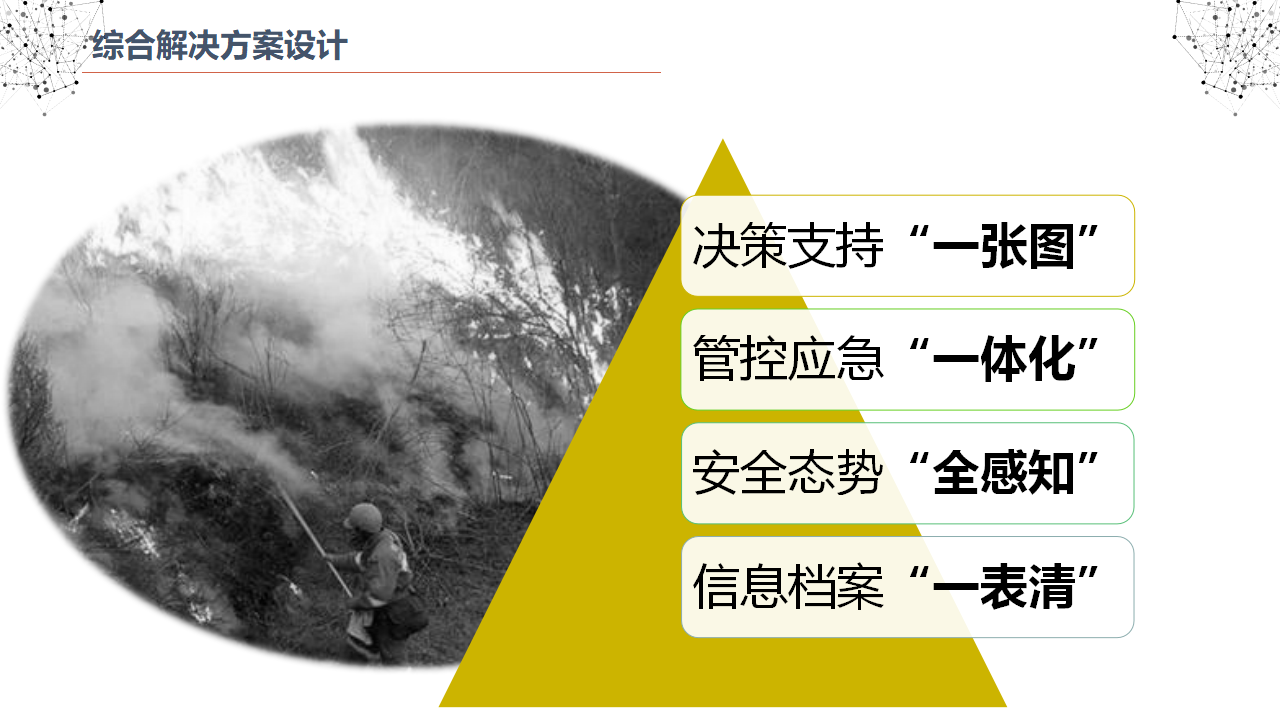 综合解决方案设计

决策支持“一张图”

管控应急“一体化”

安全态势“全感知”

信息档案“一表清”